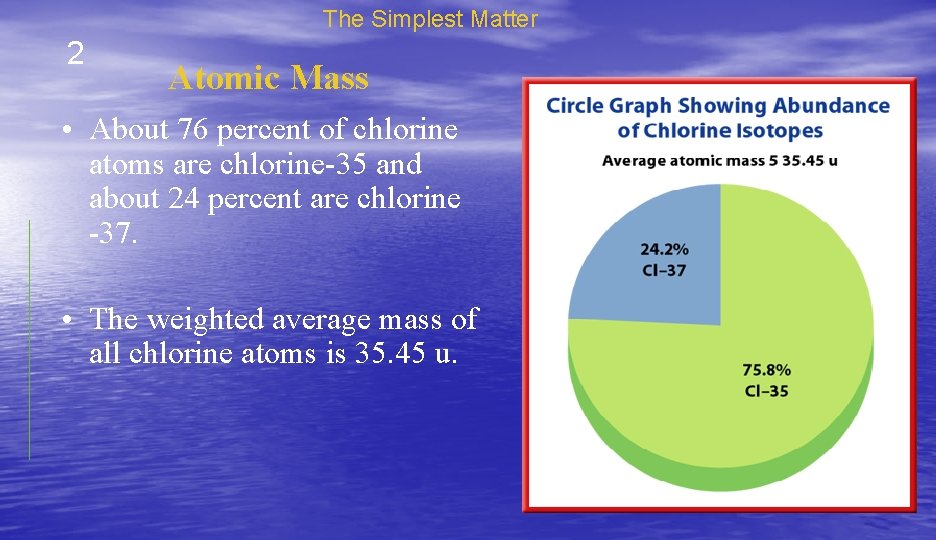 The Simplest Matter

2

Atomic Mass

• About 76 percent of chlorine atoms are chlorine-35 and about 24 percent are chlorine -37.

• The weighted average mass of all chlorine atoms is 35.45 u.

Circle Graph Showing Abundance of Chlorine Isotopes

Average atomic mass 5 35.45 u

24.2%
Cl–37

75.8%
Cl–35